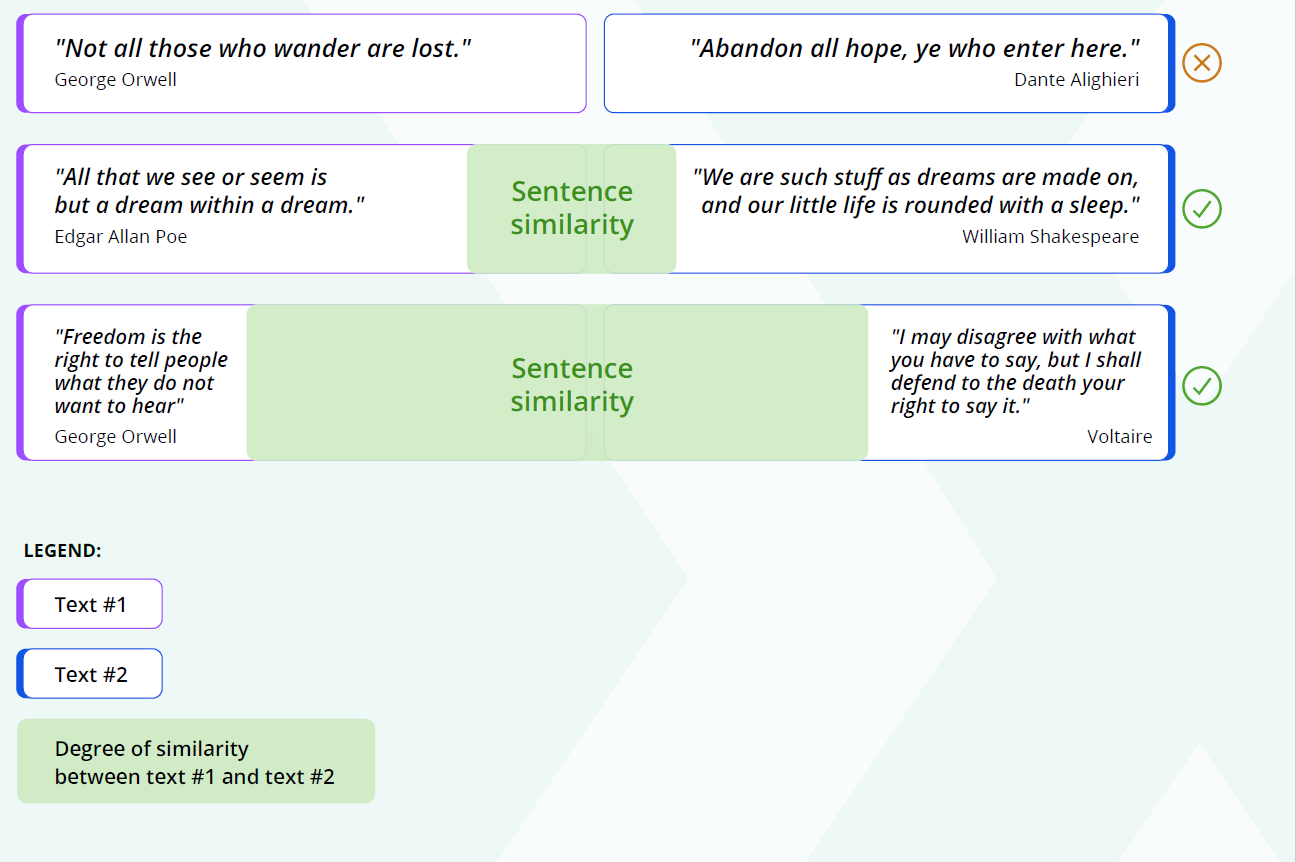 "Not all those who wander are lost."
George Orwell

"Abandon all hope, ye who enter here."
Dante Alighieri

"All that we see or seem is but a dream within a dream."
Edgar Allan Poe

Sentence similarity

"We are such stuff as dreams are made on, and our little life is rounded with a sleep."
William Shakespeare

"Freedom is the right to tell people what they do not want to hear"
George Orwell

Sentence similarity

"I may disagree with what you have to say, but I shall defend to the death your right to say it."
Voltaire

LEGEND:

Text #1

Text #2

Degree of similarity between text #1 and text #2